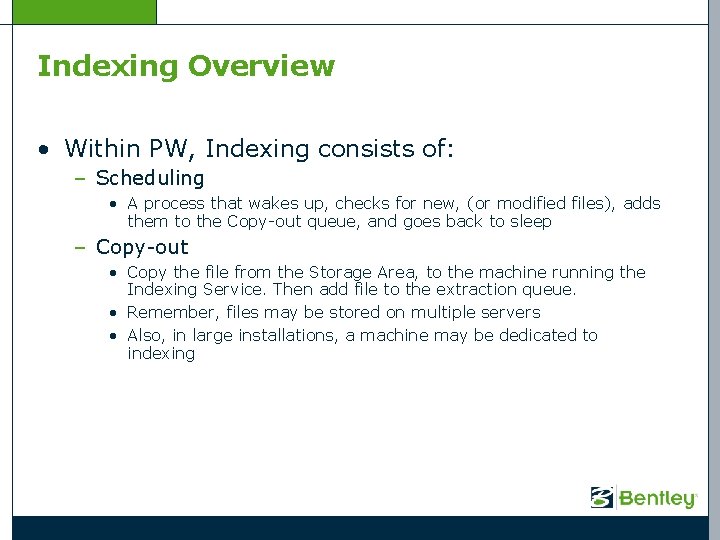 Indexing Overview

• Within PW, Indexing consists of:
– Scheduling
• A process that wakes up, checks for new, (or modified files), adds them to the Copy-out queue, and goes back to sleep
– Copy-out
• Copy the file from the Storage Area, to the machine running the Indexing Service. Then add file to the extraction queue.
• Remember, files may be stored on multiple servers
• Also, in large installations, a machine may be dedicated to indexing

Bentley